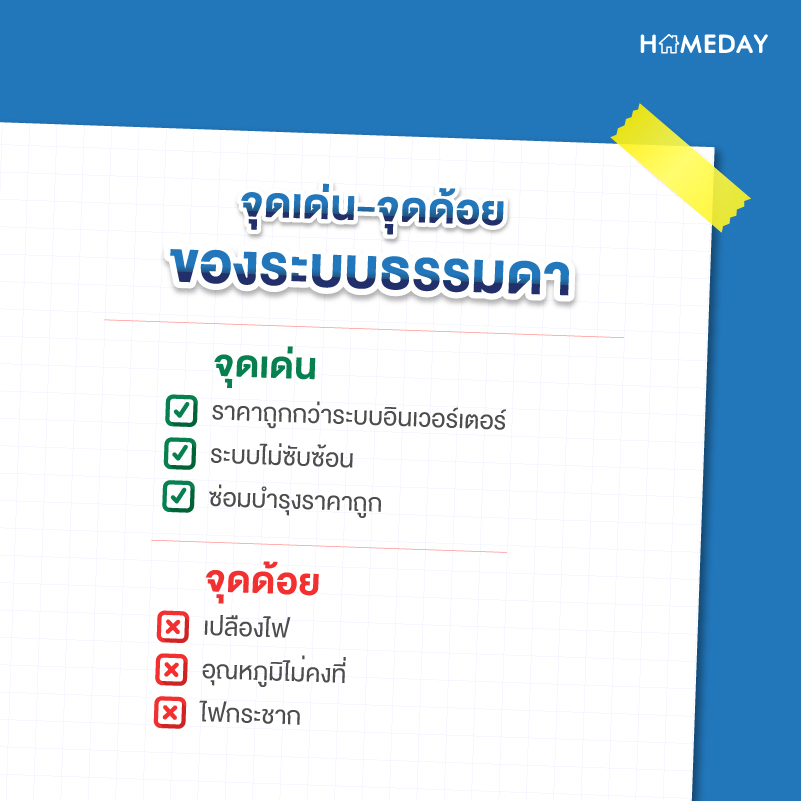 HOMEDAY

จุดเด่น-จุดด้อย
ของระบบธรรมดา

จุดเด่น
ราคาถูกกว่าระบบอินเวอร์เตอร์
ระบบไม่ซับซ้อน
ซ่อมบำรุงราคาถูก

จุดด้อย
เปลืองไฟ
อุณหภูมิไม่คงที่
ไฟกระชาก